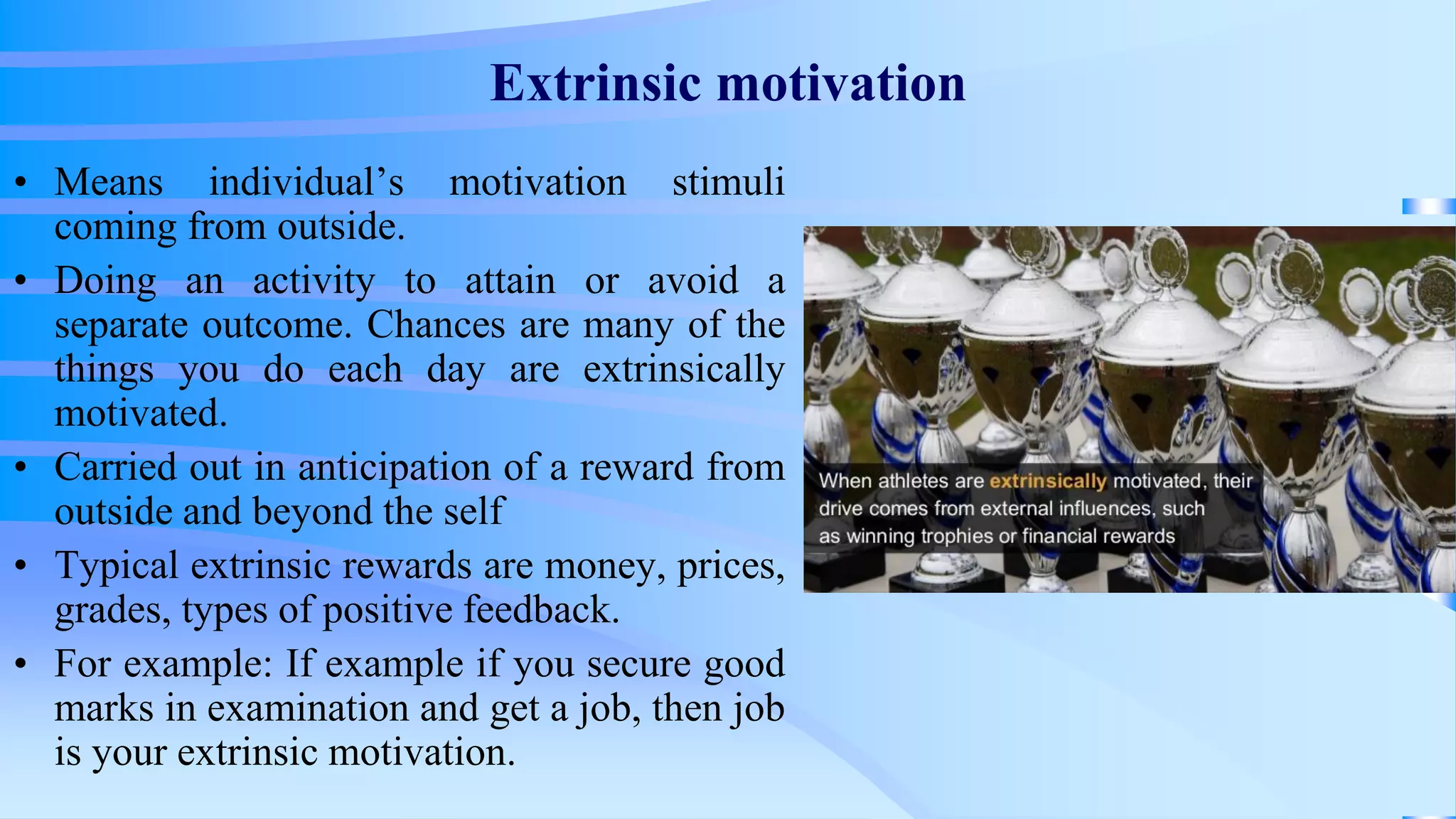 Extrinsic motivation

• Means individual's motivation stimuli coming from outside.
• Doing an activity to attain or avoid a separate outcome. Chances are many of the things you do each day are extrinsically motivated.
• Carried out in anticipation of a reward from outside and beyond the self
• Typical extrinsic rewards are money, prices, grades, types of positive feedback.
• For example: If example if you secure good marks in examination and get a job, then job is your extrinsic motivation.

When athletes are extrinsically motivated, their drive comes from external influences, such as winning trophies or financial rewards